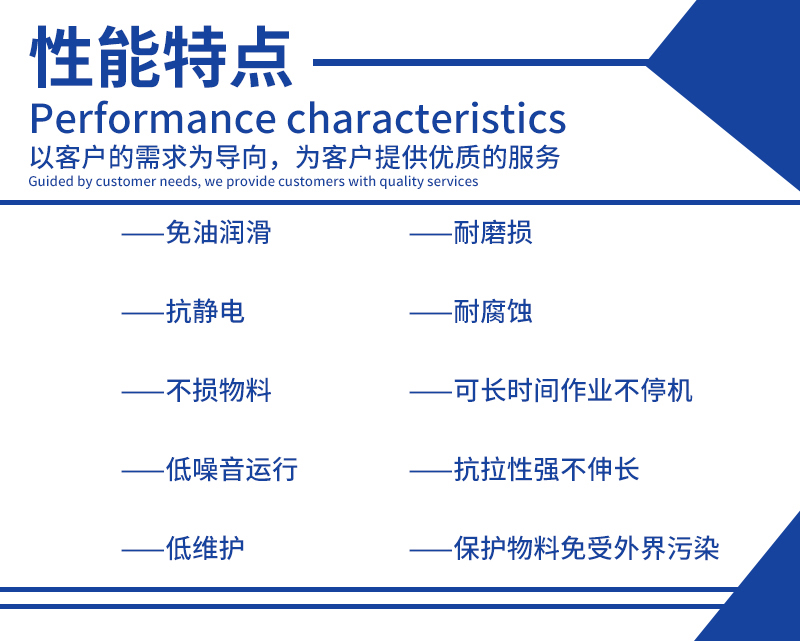 性能特点
Performance characteristics
以客户的需求为导向，为客户提供优质的服务
Guided by customer needs, we provide customers with quality services

——免油润滑

——抗静电

——不损物料

——低噪音运行

——低维护

——耐磨损

——耐腐蚀

——可长时间作业不停机

——抗拉性强不伸长

——保护物料免受外界污染